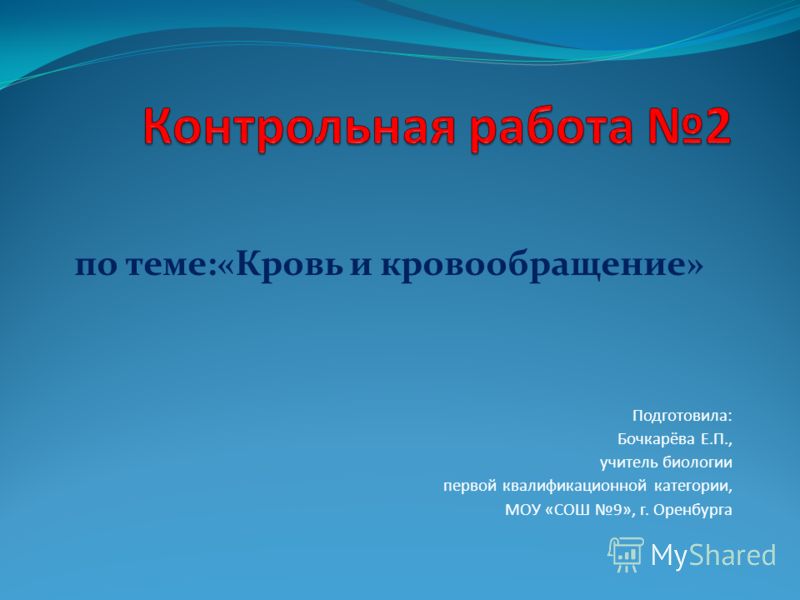 Контрольная работа №2

по теме:«Кровь и кровообращение»

Подготовила:
Бочкарёва Е.П.,
учитель биологии
первой квалификационной категории,
МОУ «СОШ №9», г. Оренбурга

MyShared